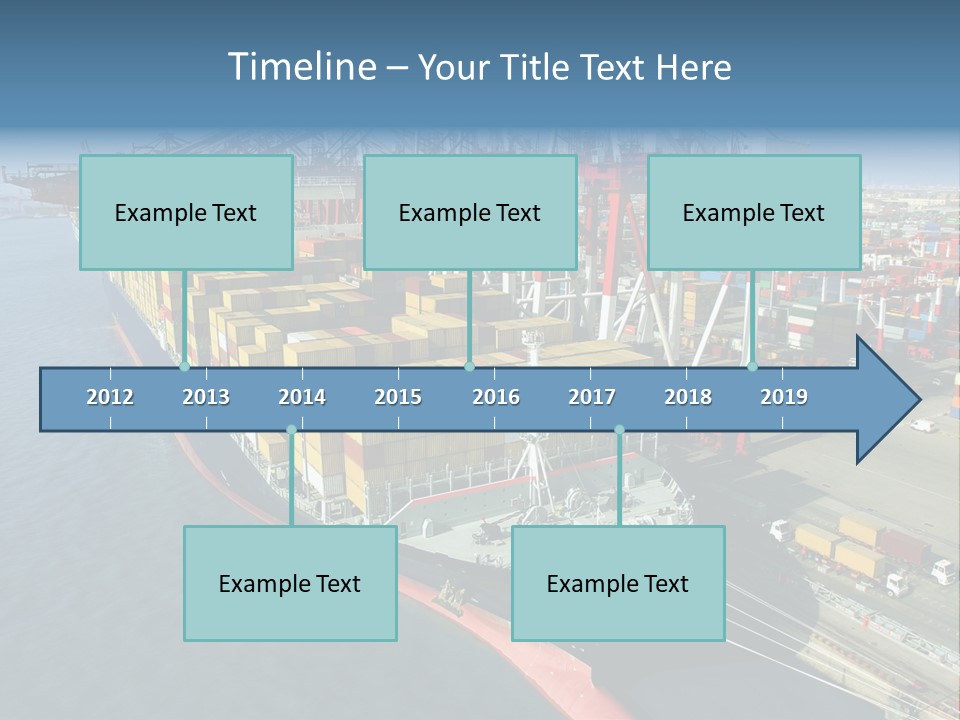 Timeline – Your Title Text Here

Example Text

Example Text

Example Text

2012 2013 2014 2015 2016 2017 2018 2019

Example Text

Example Text